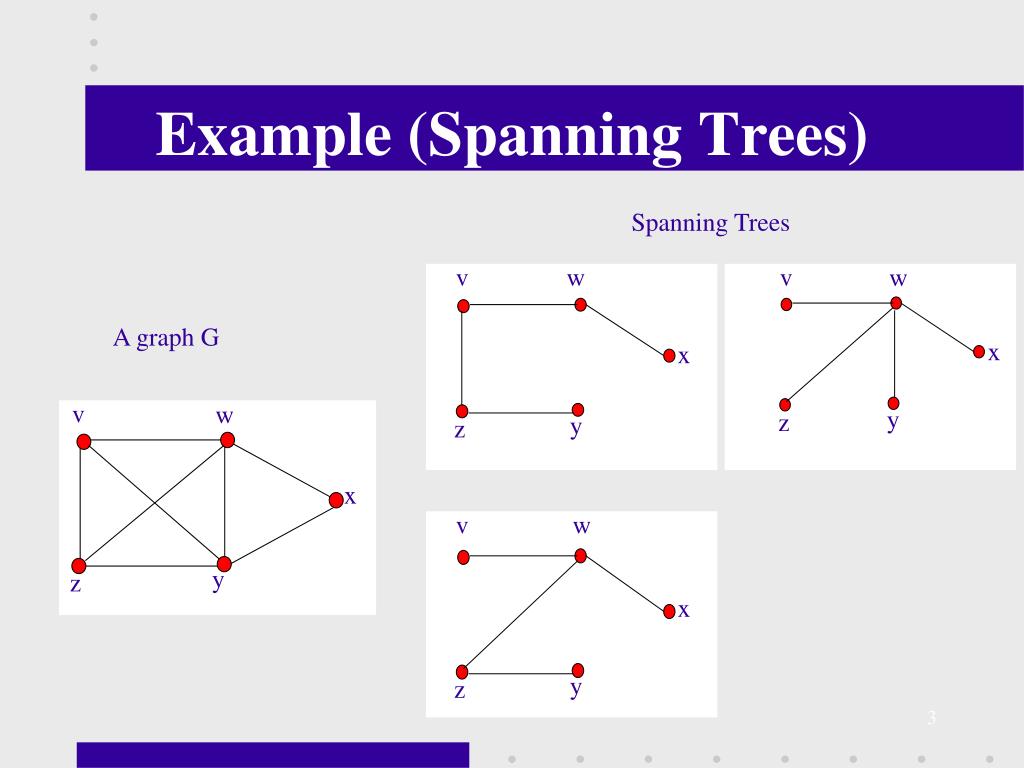 Example (Spanning Trees)

Spanning Trees

A graph G

v w x z y

v w x z y

v w x z y

v w x z y

3